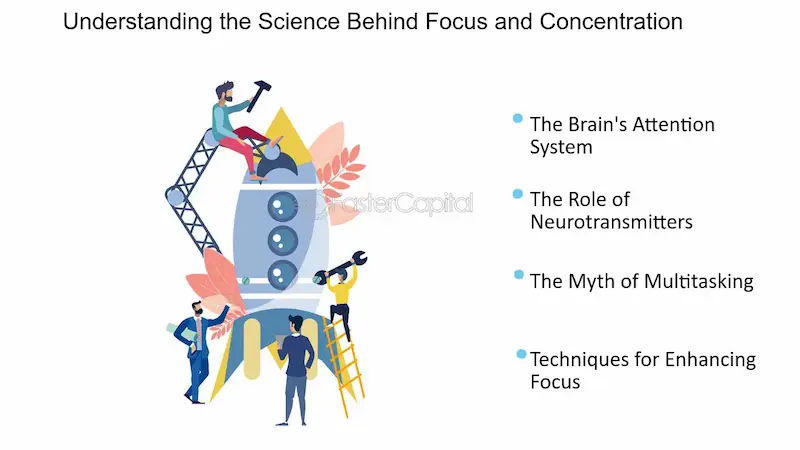 Understanding the Science Behind Focus and Concentration

FasterCapital

The Brain's Attention System

The Role of Neurotransmitters

The Myth of Multitasking

Techniques for Enhancing Focus